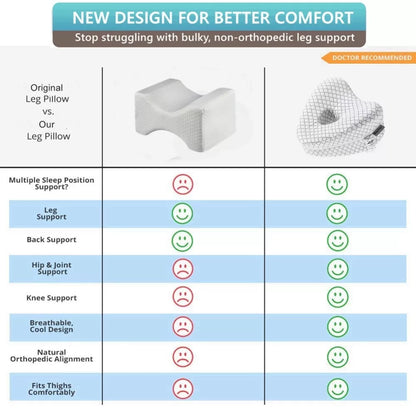 NEW DESIGN FOR BETTER COMFORT
Stop struggling with bulky, non-orthopedic leg support

DOCTOR RECOMMENDED

Original Leg Pillow vs. Our Leg Pillow

Multiple Sleep Position Support?

Leg Support

Back Support

Hip & Joint Support

Knee Support

Breathable, Cool Design

Natural Orthopedic Alignment

Fits Thighs Comfortably